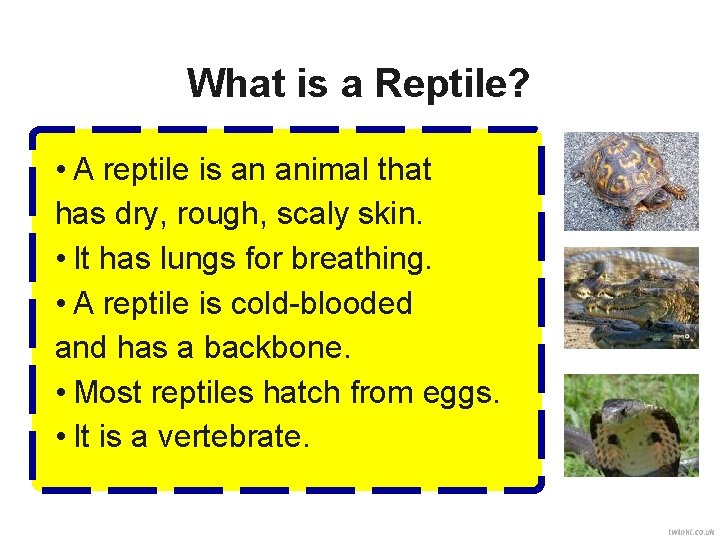 What is a Reptile?

• A reptile is an animal that has dry, rough, scaly skin.

• It has lungs for breathing.

• A reptile is cold-blooded and has a backbone.

• Most reptiles hatch from eggs.

• It is a vertebrate.

twinkl.co.uk